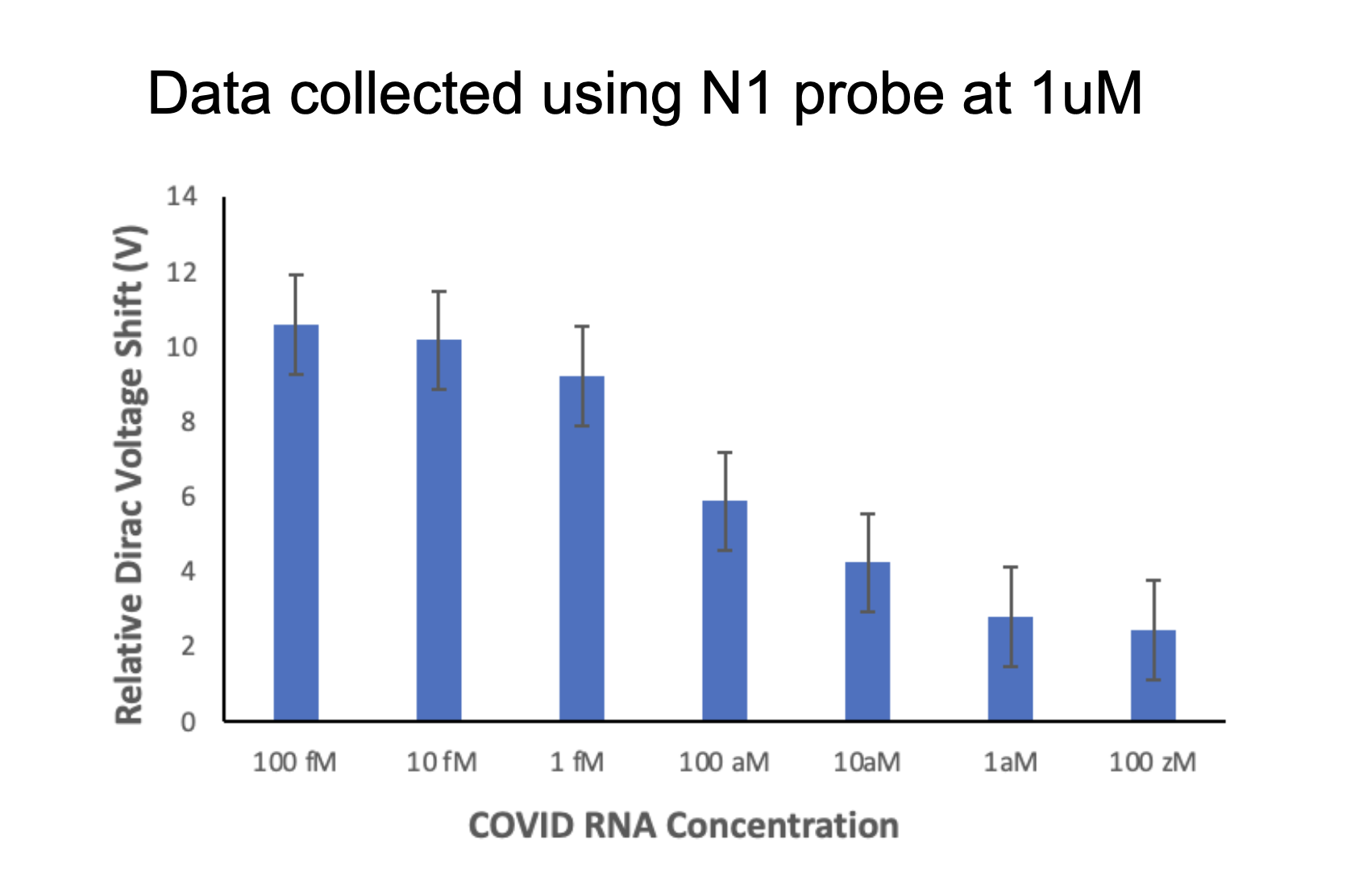 Data collected using N1 probe at 1uM

Relative Dirac Voltage Shift (V)

14
12
10
8
6
4
2
0

100 fM
10 fM
1 fM
100 aM
10aM
1aM
100 zM

COVID RNA Concentration